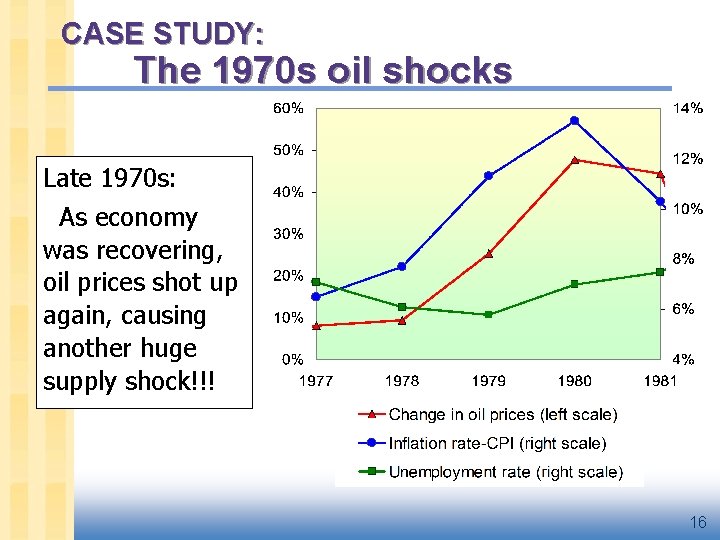 CASE STUDY:
The 1970s oil shocks

Late 1970s:
As economy was recovering, oil prices shot up again, causing another huge supply shock!!!

60%
50%
40%
30%
20%
10%
0%

14%
12%
10%
8%
6%
4%

1977
1978
1979
1980
1981

Change in oil prices (left scale)
Inflation rate-CPI (right scale)
Unemployment rate (right scale)

16